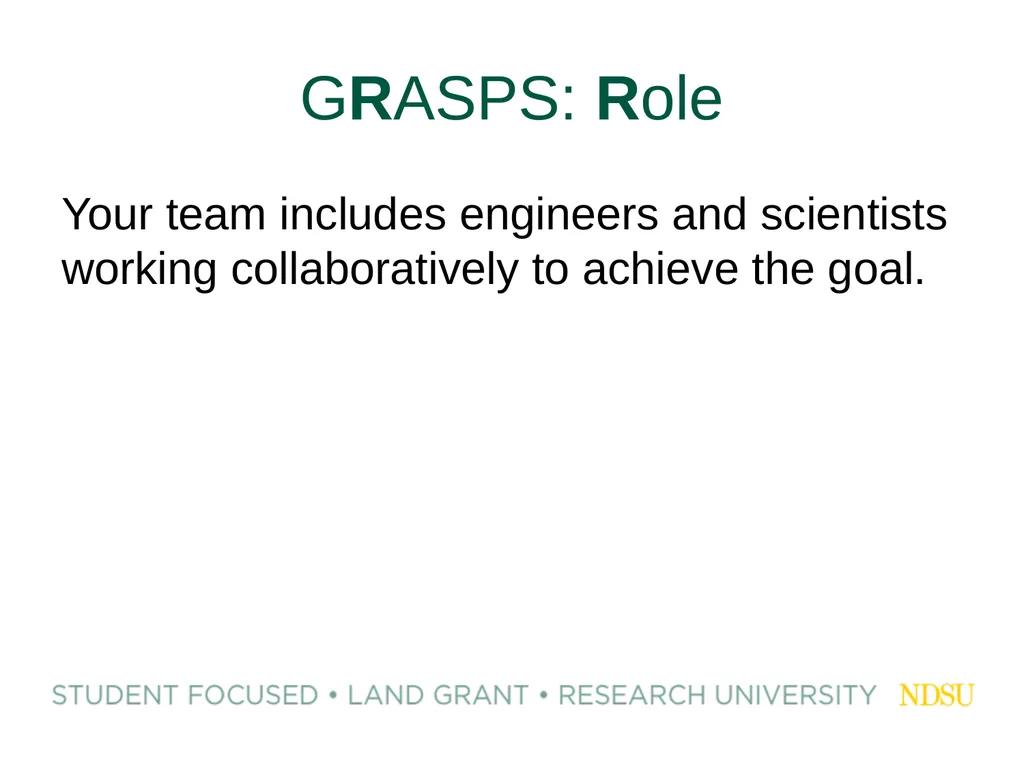 GRASPS: Role

Your team includes engineers and scientists working collaboratively to achieve the goal.

STUDENT FOCUSED • LAND GRANT • RESEARCH UNIVERSITY NDSU